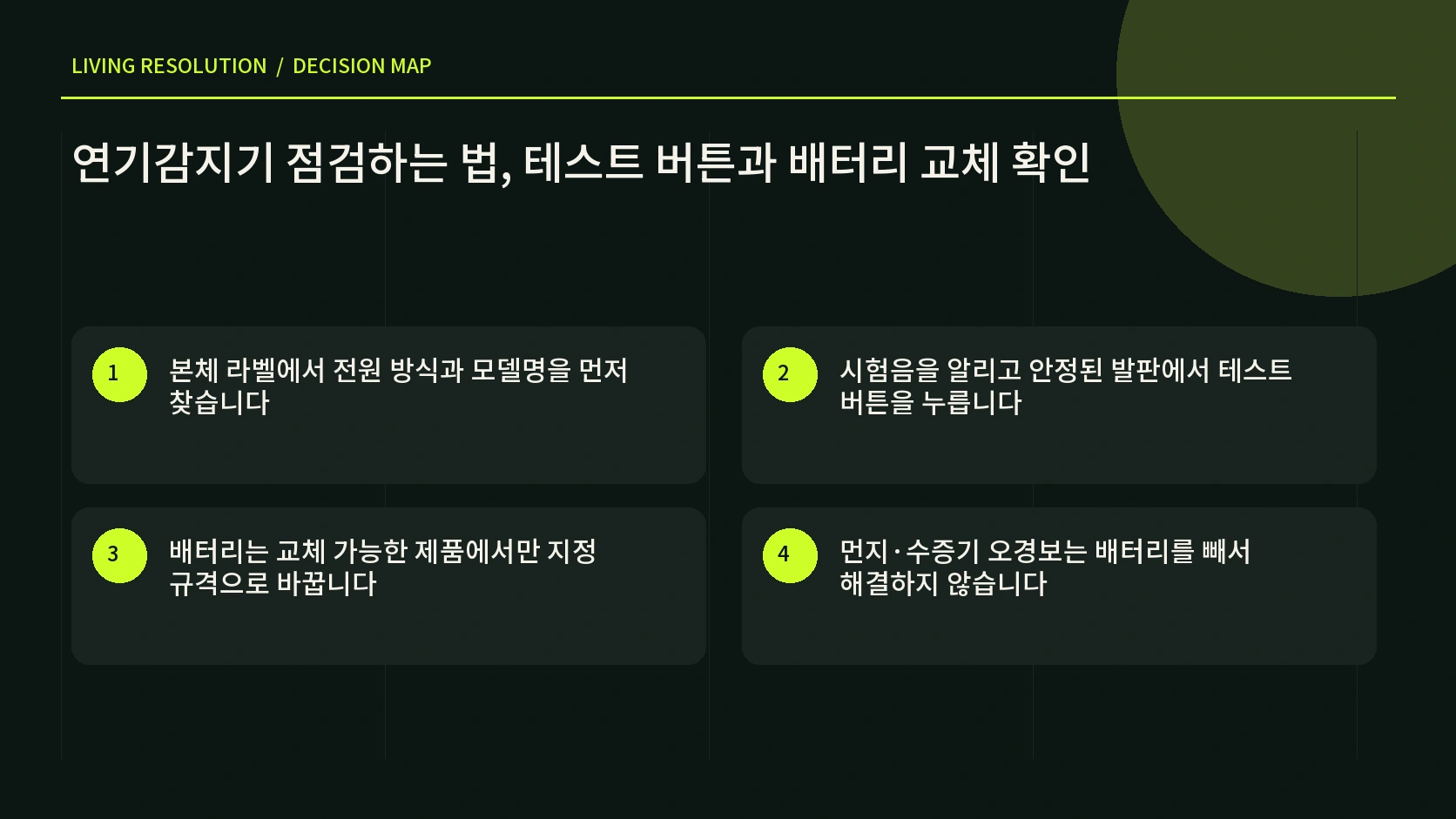 LIVING RESOLUTION / DECISION MAP

연기감지기 점검하는 법, 테스트 버튼과 배터리 교체 확인

1

본체 라벨에서 전원 방식과 모델명을 먼저 찾습니다

2

시험음을 알리고 안정된 발판에서 테스트 버튼을 누릅니다

3

배터리는 교체 가능한 제품에서만 지정 규격으로 바꿉니다

4

먼지·수증기 오경보는 배터리를 빼서 해결하지 않습니다